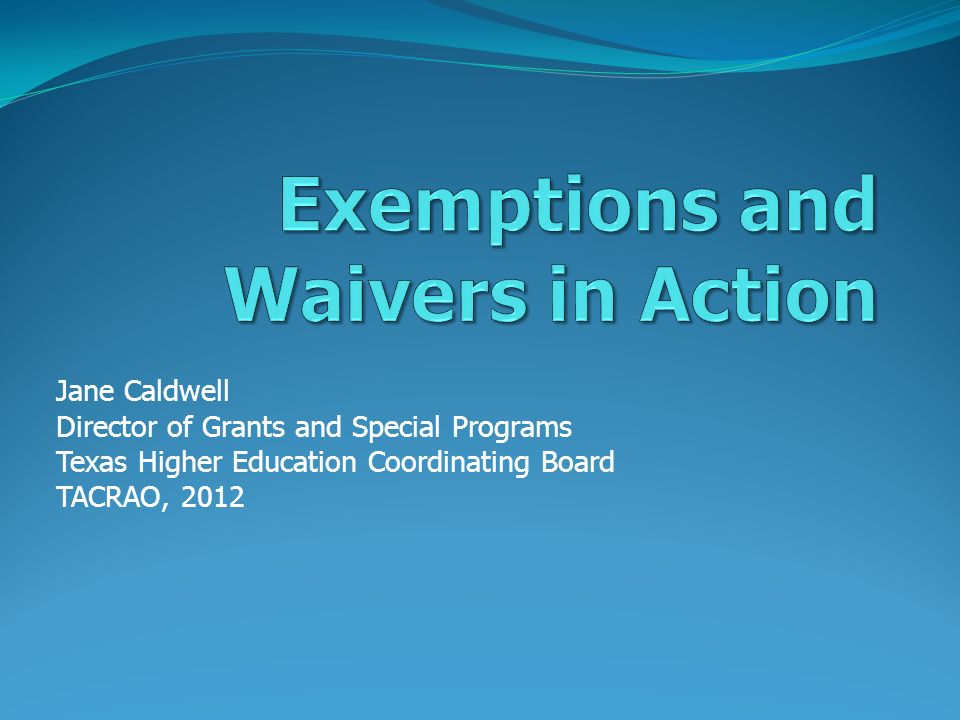 Exemptions and Waivers in Action

Jane Caldwell
Director of Grants and Special Programs
Texas Higher Education Coordinating Board
TACRAO, 2012